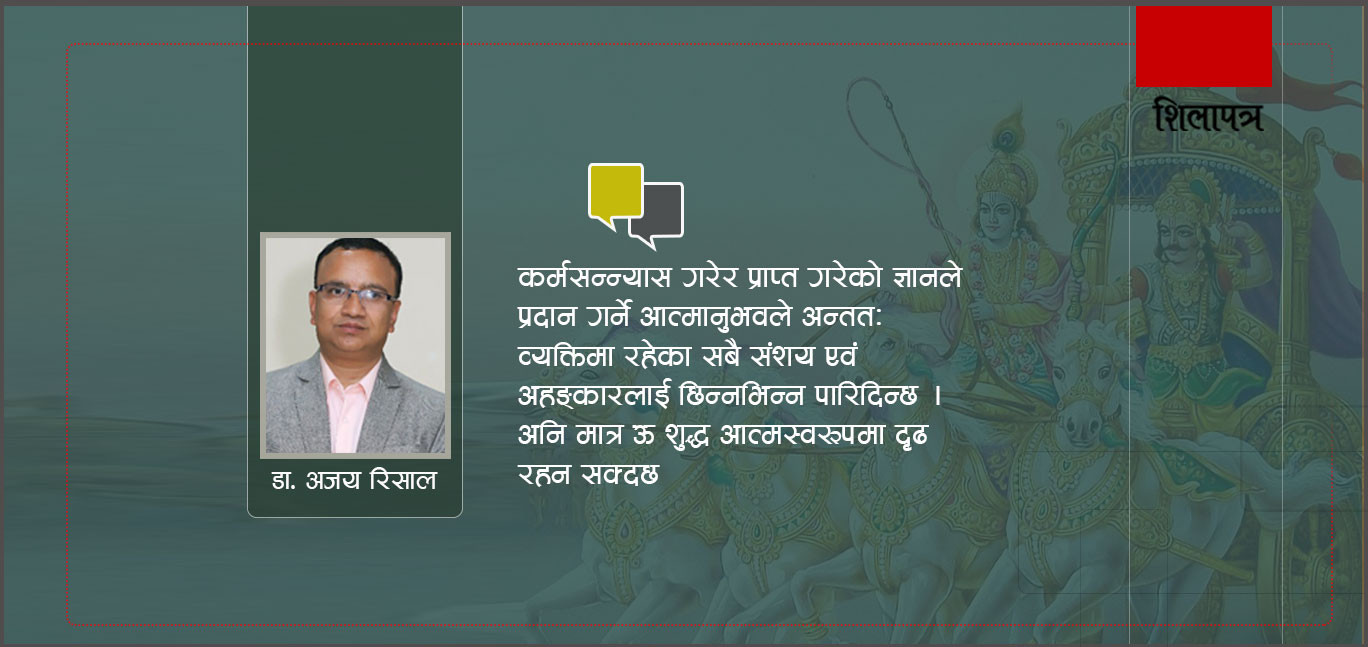 शिलापत्र

डा. अजय रिसाल

कर्मसन्न्यास गरेर प्राप्त गरेको ज्ञानले प्रदान गर्ने आत्मानुभवले अन्ततः व्यक्तिमा रहेका सबै संशय एवं अहङ्कारलाई छिन्नभिन्न पारिदिन्छ । अनि मात्र ऊ शुद्ध आत्मस्वरूपमा दृढ रहन सक्दछ